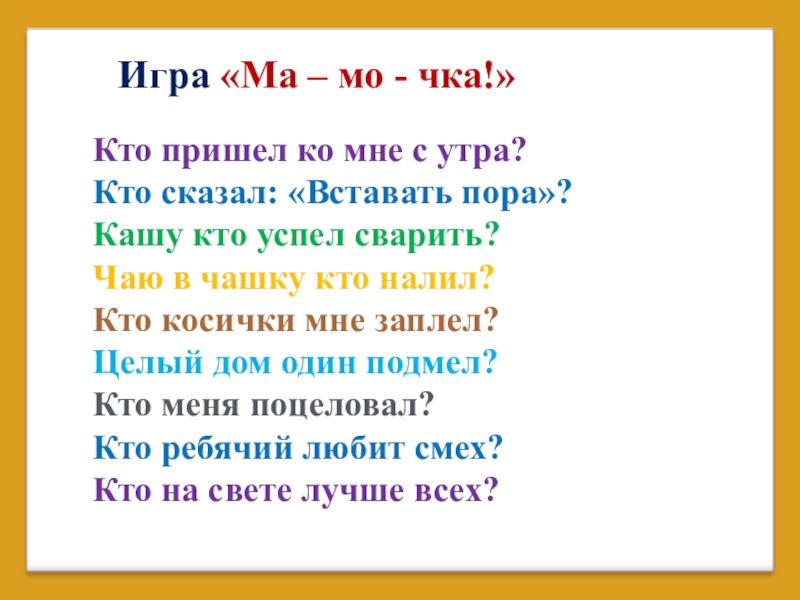 Игра «Ма – мо - чка!»

Кто пришел ко мне с утра?
Кто сказал: «Вставать пора»?
Кашу кто успел сварить?
Чаю в чашку кто налил?
Кто косички мне заплел?
Целый дом один подмел?
Кто меня поцеловал?
Кто ребячий любит смех?
Кто на свете лучше всех?